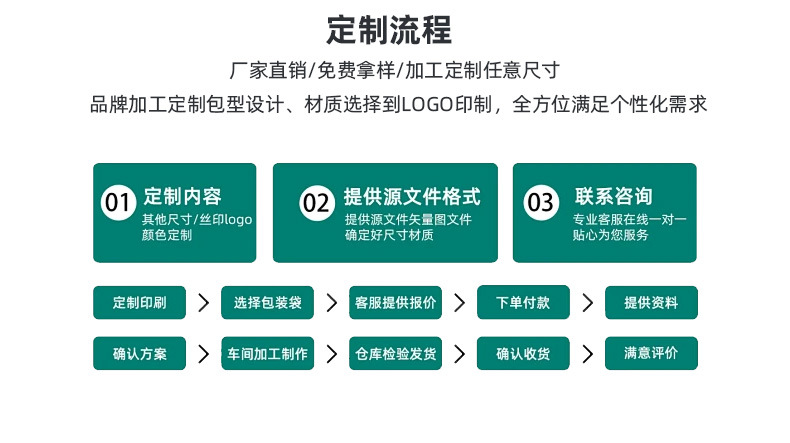 定制流程

厂家直销/免费拿样/加工定制任意尺寸

品牌加工定制包型设计、材质选择到LOGO印制，全方位满足个性化需求

01 定制内容
其他尺寸/丝印logo
颜色定制

02 提供源文件格式
提供源文件矢量图文件
确定好尺寸材质

03 联系咨询
专业客服在线一对一
贴心为您服务

定制印刷 > 选择包装袋 > 客服提供报价 > 下单付款 > 提供资料

确认方案 > 车间加工制作 > 仓库检验发货 > 确认收货 > 满意评价